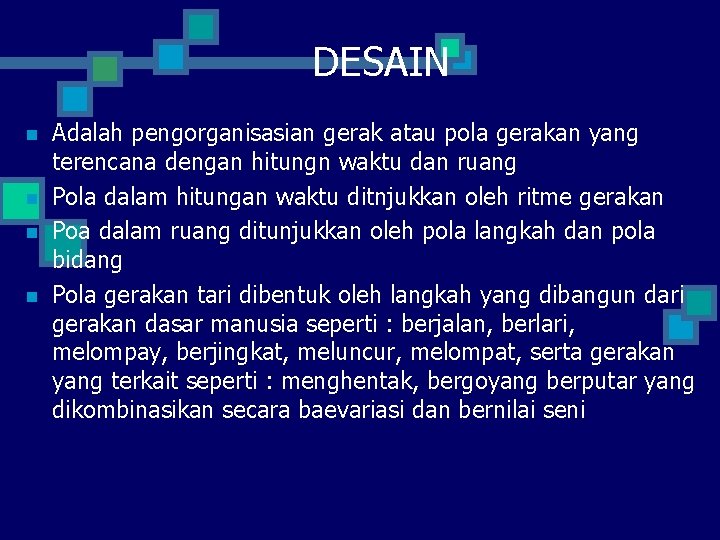 DESAIN

• Adalah pengorganisasian gerak atau pola gerakan yang terencana dengan hitungn waktu dan ruang
• Pola dalam hitungan waktu ditnjukkan oleh ritme gerakan
• Poa dalam ruang ditunjukkan oleh pola langkah dan pola bidang
• Pola gerakan tari dibentuk oleh langkah yang dibangun dari gerakan dasar manusia seperti : berjalan, berlari, melompay, berjingkat, meluncur, melompat, serta gerakan yang terkait seperti : menghentak, bergoyang berputar yang dikombinasikan secara baevariasi dan bernilai seni